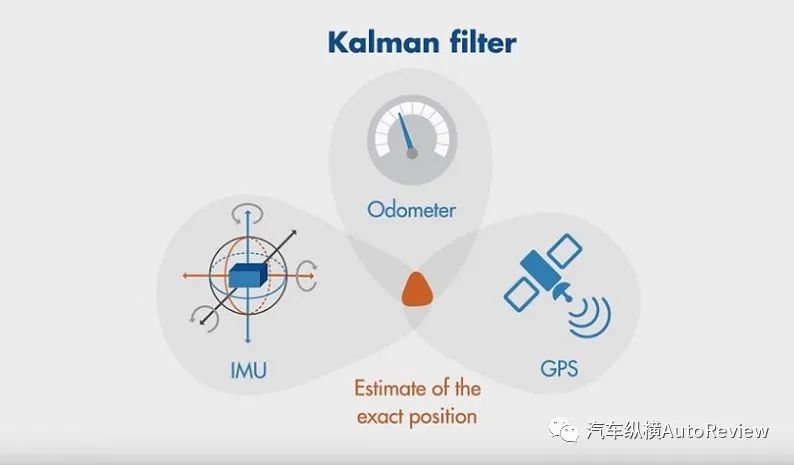 Kalman filter

Odometer

IMU

GPS

Estimate of the exact position

汽车纵横AutoReview